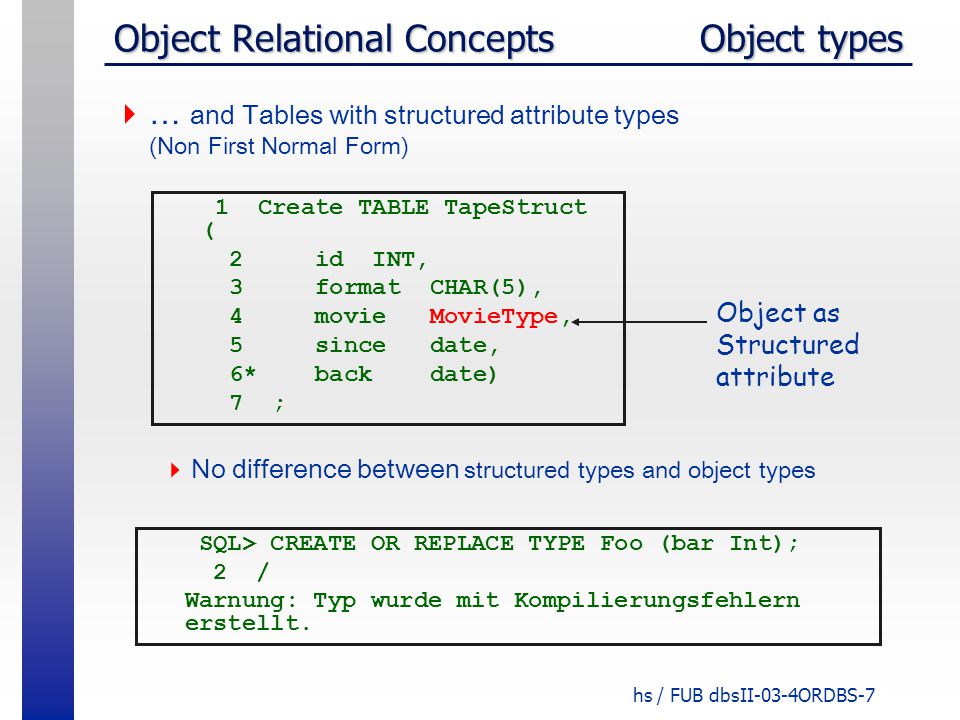 Object Relational Concepts Object types

... and Tables with structured attribute types (Non First Normal Form)

1 Create TABLE TapeStruct (
2 id INT,
3 format CHAR(5),
4 movie MovieType,
5 since date,
6* back date)
7 ;

Object as Structured attribute

No difference between structured types and object types

SQL> CREATE OR REPLACE TYPE Foo (bar Int);
2 /
Warnung: Typ wurde mit Kompilierungsfehlern erstellt.

hs / FUB dbsII-03-4ORDBS-7